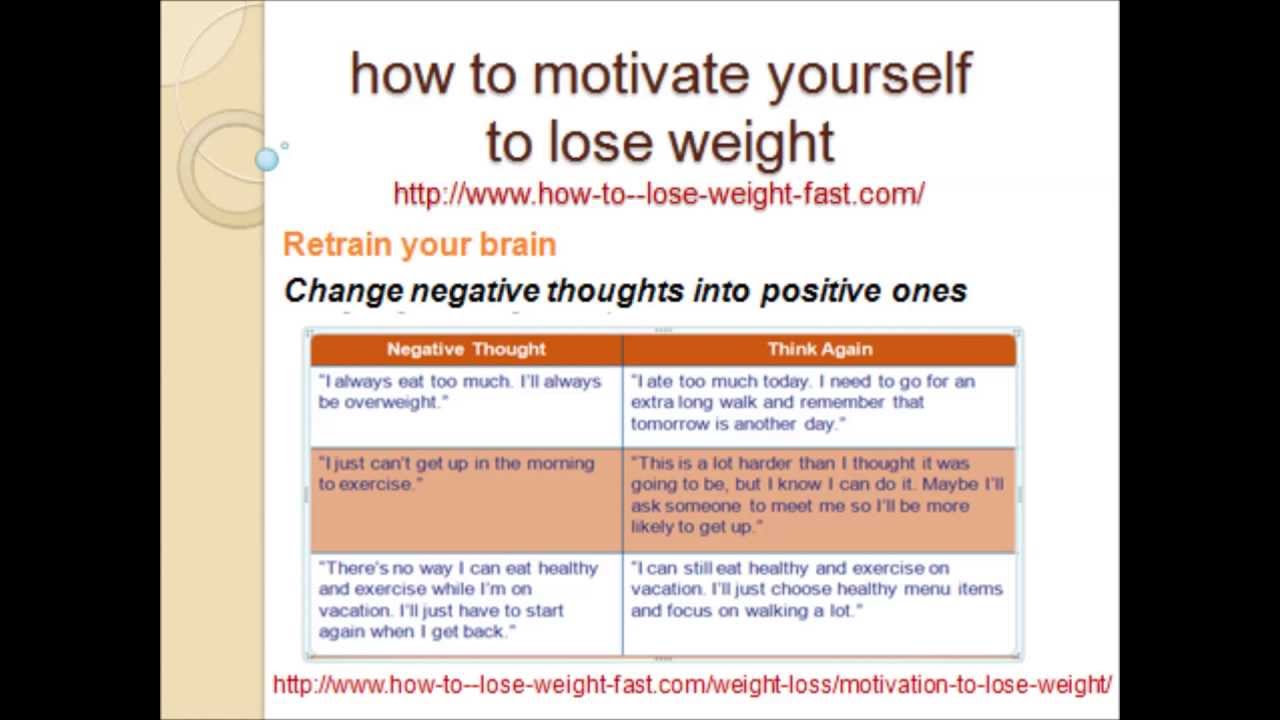 how to motivate yourself to lose weight

http://www.how-to--lose-weight-fast.com/

Retrain your brain

Change negative thoughts into positive ones

| Negative Thought | Think Again |
|---|---|
| "I always eat too much. I'll always be overweight." | "I ate too much today. I need to go for an extra long walk and remember that tomorrow is another day." |
| "I just can't get up in the morning to exercise." | "This is a lot harder than I thought it was going to be, but I know I can do it. Maybe I'll ask someone to meet me so I'll be more likely to get up." |
| "There's no way I can eat healthy and exercise while I'm on vacation. I'll just have to start again when I get back." | "I can still eat healthy and exercise on vacation. I'll just choose healthy menu items and focus on walking a lot." |

http://www.how-to--lose-weight-fast.com/weight-loss/motivation-to-lose-weight/